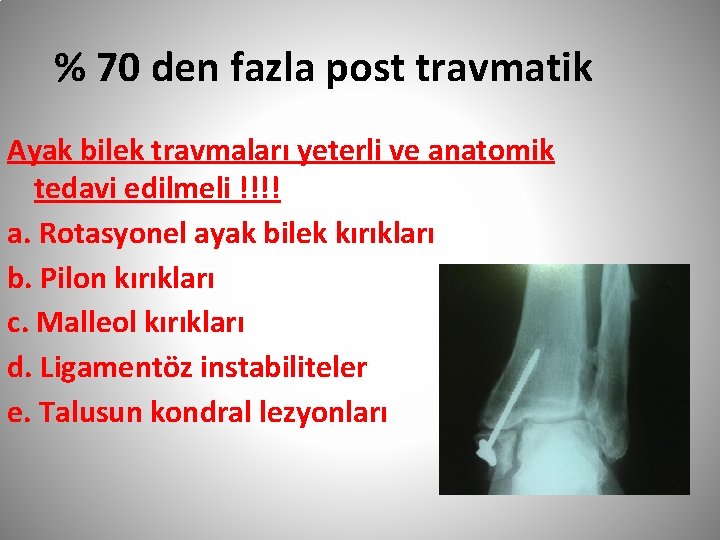 % 70 den fazla post travmatik

Ayak bilek travmaları yeterli ve anatomik tedavi edilmeli !!!!

a. Rotasyonel ayak bilek kırıkları
b. Pilon kırıkları
c. Malleol kırıkları
d. Ligamentöz instabiliteler
e. Talusun kondral lezyonları